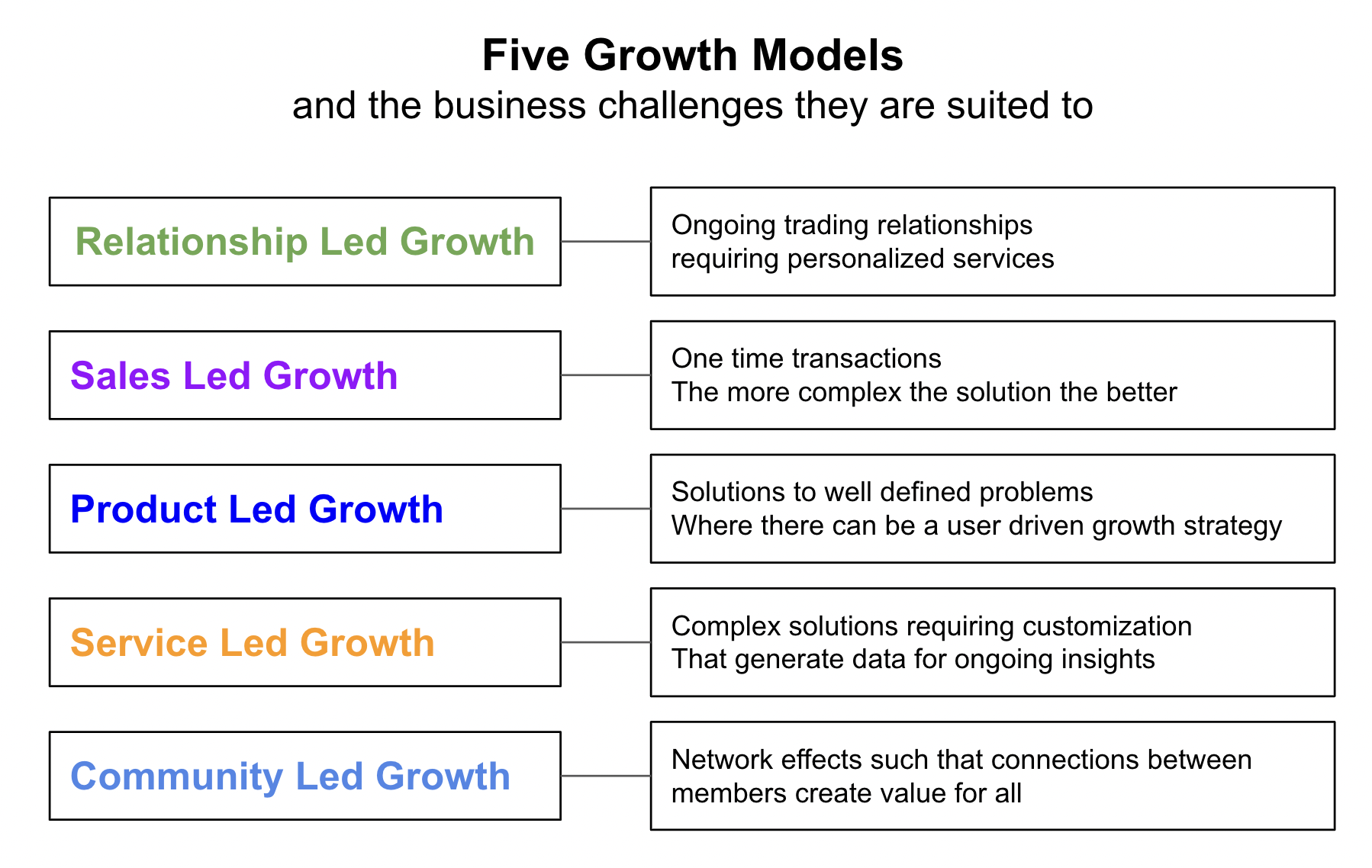 Five Growth Models
and the business challenges they are suited to

Relationship Led Growth

Ongoing trading relationships
requiring personalized services

Sales Led Growth

One time transactions
The more complex the solution the better

Product Led Growth

Solutions to well defined problems
Where there can be a user driven growth strategy

Service Led Growth

Complex solutions requiring customization
That generate data for ongoing insights

Community Led Growth

Network effects such that connections between
members create value for all